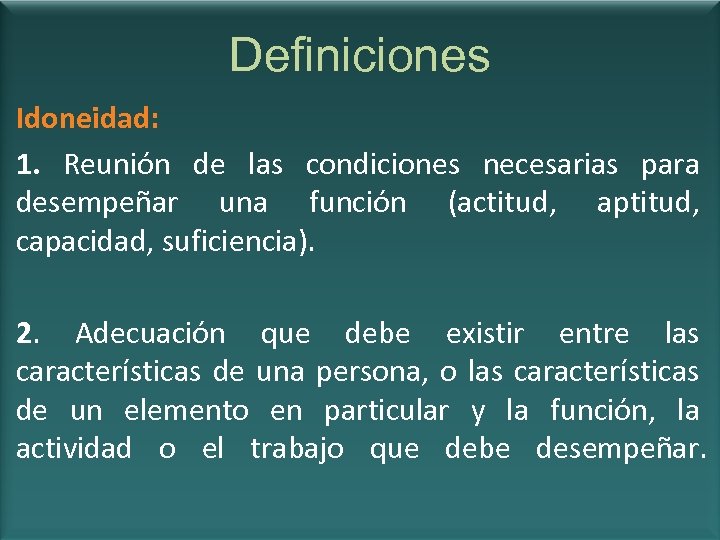 Definiciones

Idoneidad:

1. Reunión de las condiciones necesarias para desempeñar una función (actitud, aptitud, capacidad, suficiencia).

2. Adecuación que debe existir entre las características de una persona, o las características de un elemento en particular y la función, la actividad o el trabajo que debe desempeñar.